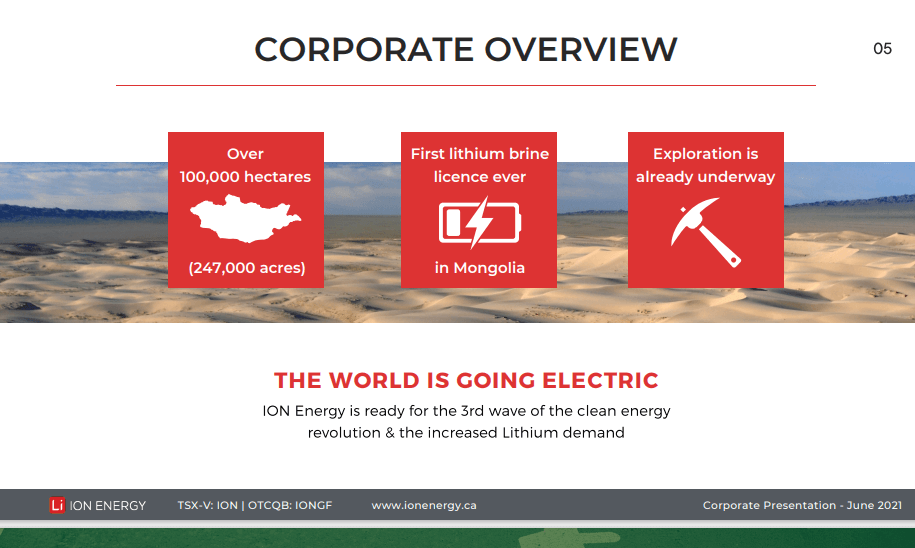 CORPORATE OVERVIEW

05

Over 100,000 hectares

(247,000 acres)

First lithium brine licence ever

in Mongolia

Exploration is already underway

THE WORLD IS GOING ELECTRIC

ION Energy is ready for the 3rd wave of the clean energy revolution & the increased Lithium demand

Li ION ENERGY TSX-V: ION | OTCQB: IONGF www.ionenergy.ca Corporate Presentation - June 2021